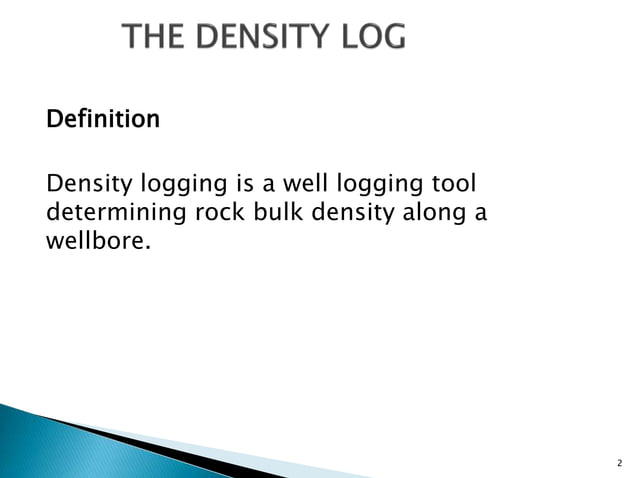 THE DENSITY LOG

Definition

Density logging is a well logging tool determining rock bulk density along a wellbore.

2